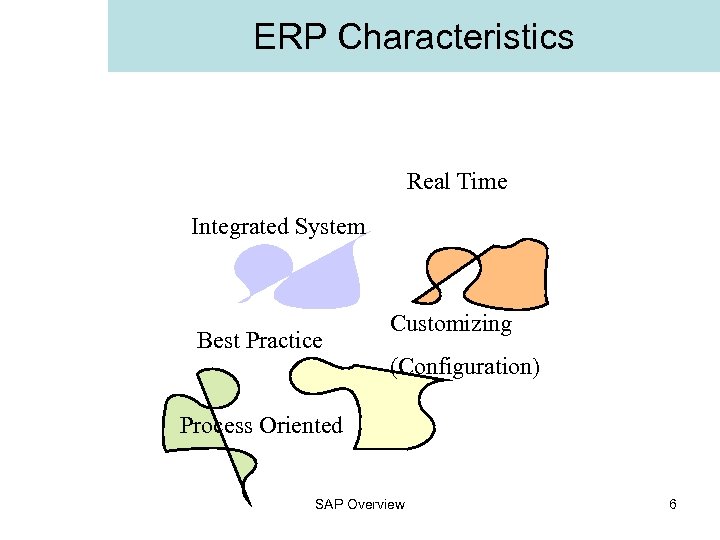 ERP Characteristics

Real Time

Integrated System

Customizing

(Configuration)

Best Practice

Process Oriented

SAP Overview

6